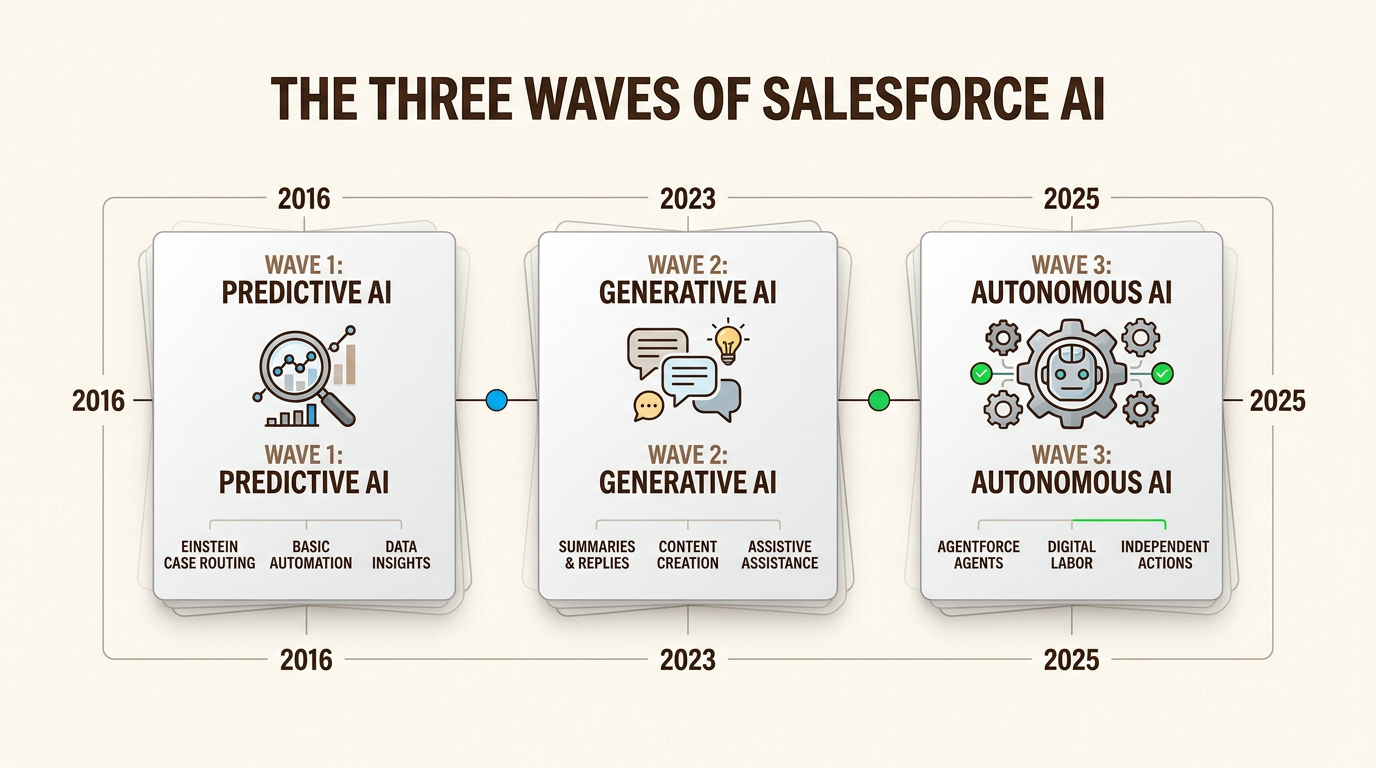 THE THREE WAVES OF SALESFORCE AI

2016

2023

2025

2016

WAVE 1:
PREDICTIVE AI

WAVE 1:
PREDICTIVE AI

EINSTEIN CASE ROUTING

BASIC AUTOMATION

DATA INSIGHTS

WAVE 2:
GENERATIVE AI

WAVE 2:
GENERATIVE AI

SUMMARIES & REPLIES

CONTENT CREATION

ASSISTIVE ASSISTANCE

WAVE 3:
AUTONOMOUS AI

WAVE 3:
AUTONOMOUS AI

AGENTFORCE AGENTS

DIGITAL LABOR

INDEPENDENT ACTIONS

2025

2016

2023

2025